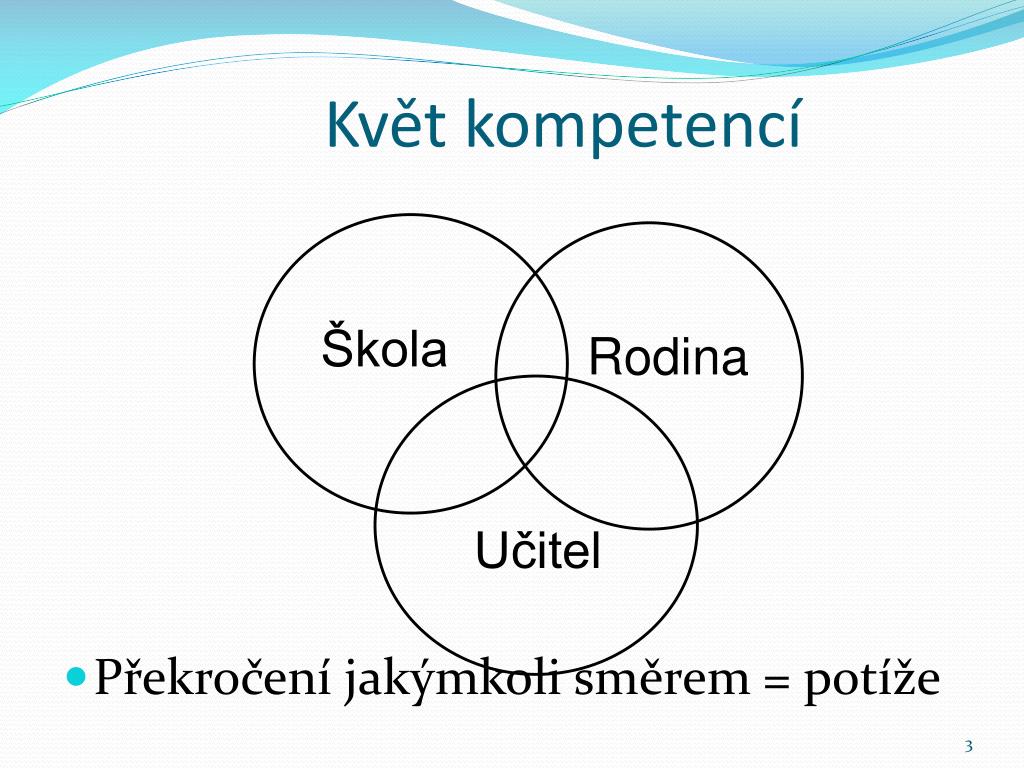 Květ kompetencí

Škola

Rodina

Učitel

Překročení jakýmkoli směrem = potíže

3